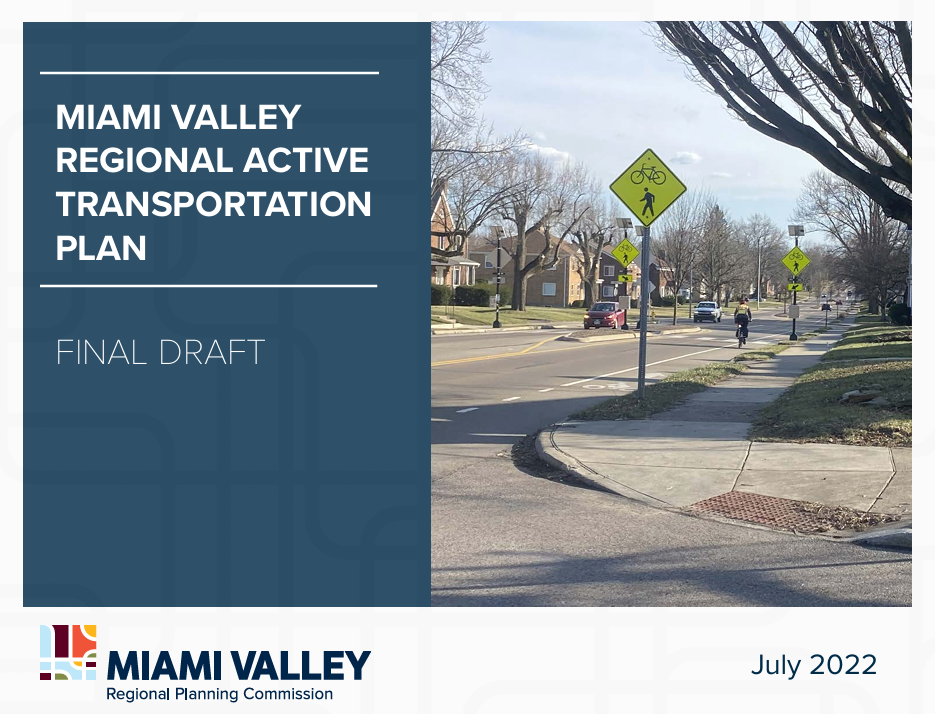 MIAMI VALLEY REGIONAL ACTIVE TRANSPORTATION PLAN

FINAL DRAFT

MIAMI VALLEY
Regional Planning Commission

July 2022